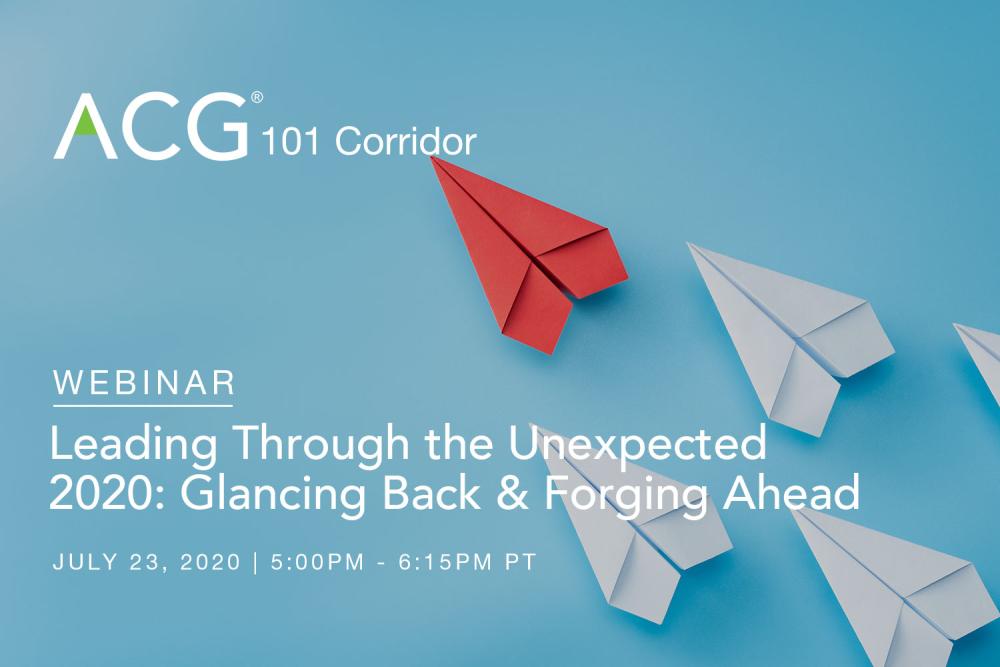 ACG® 101 Corridor

WEBINAR

Leading Through the Unexpected 2020: Glancing Back & Forging Ahead

JULY 23, 2020 | 5:00PM - 6:15PM PT